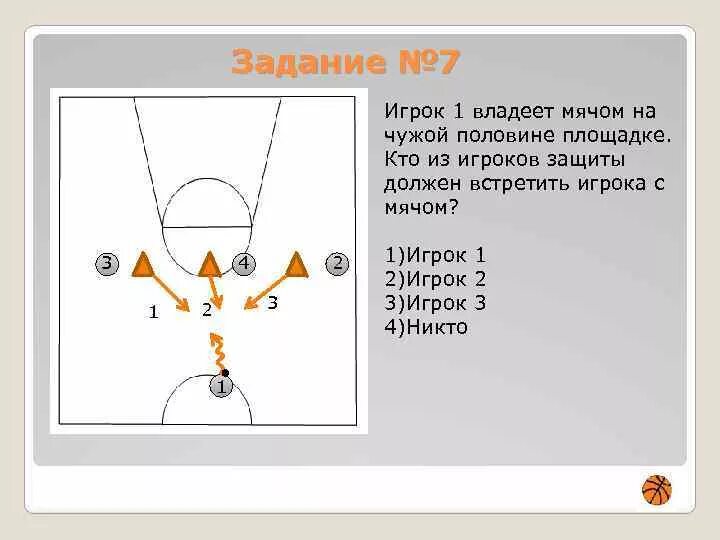 Задание №7

3
4
2
1
2
3
1

Игрок 1 владеет мячом на чужой половине площадке. Кто из игроков защиты должен встретить игрока с мячом?

1)Игрок 1
2)Игрок 2
3)Игрок 3
4)Никто